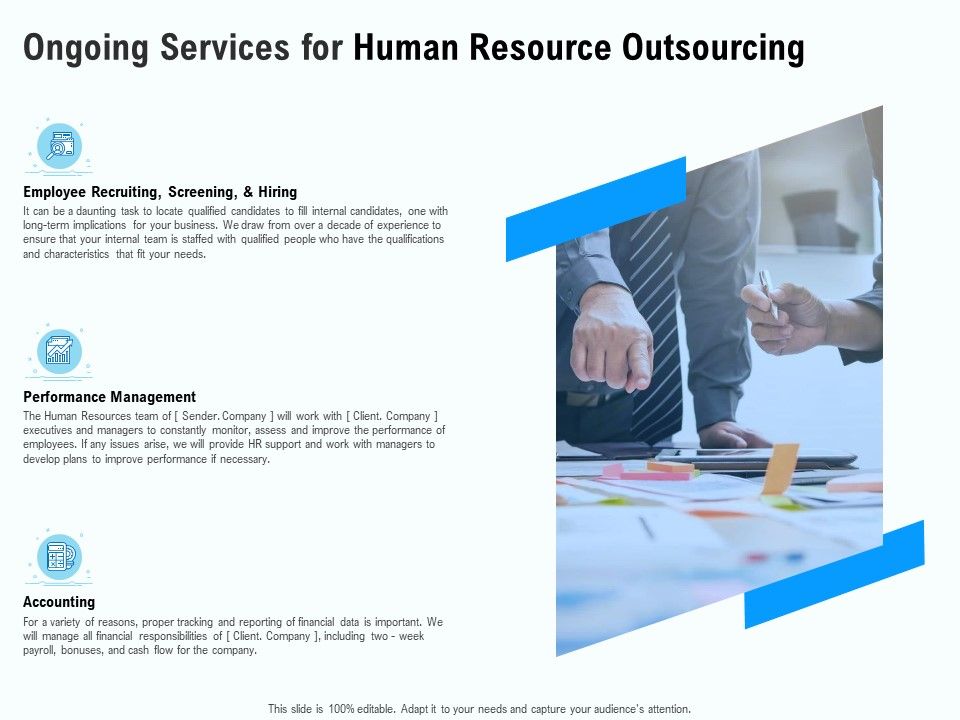 Ongoing Services for Human Resource Outsourcing

Employee Recruiting, Screening, & Hiring
It can be a daunting task to locate qualified candidates to fill internal candidates, one with long-term implications for your business. We draw from over a decade of experience to ensure that your internal team is staffed with qualified people who have the qualifications and characteristics that fit your needs.

Performance Management
The Human Resources team of [ Sender. Company ] will work with [ Client. Company ] executives and managers to constantly monitor, assess and improve the performance of employees. If any issues arise, we will provide HR support and work with managers to develop plans to improve performance if necessary.

Accounting
For a variety of reasons, proper tracking and reporting of financial data is important. We will manage all financial responsibilities of [ Client. Company ], including two - week payroll, bonuses, and cash flow for the company.

This slide is 100% editable. Adapt it to your needs and capture your audience's attention.